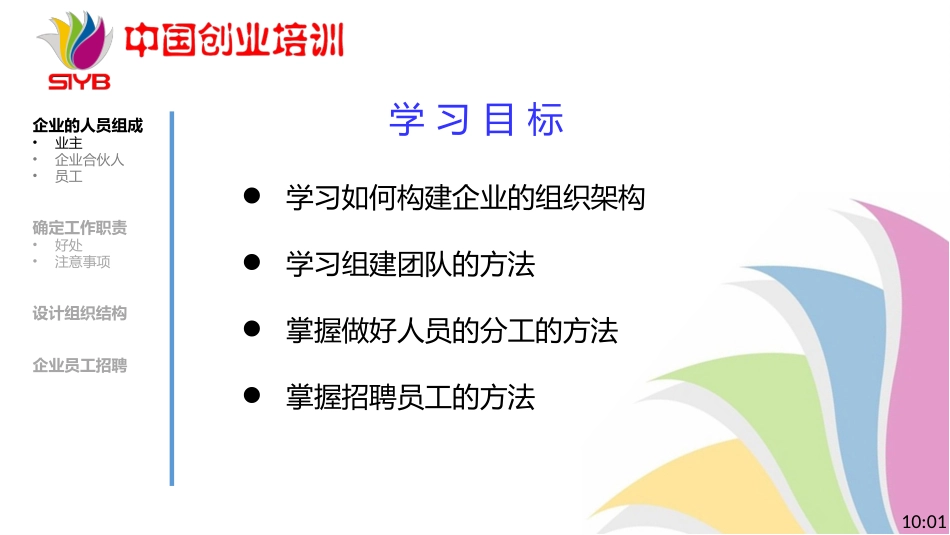 SIYB 中国创业培训

企业的人员组成
• 业主
• 企业合伙人
• 员工

确定工作职责
• 好处
• 注意事项

设计组织结构

企业员工招聘

学习目标

● 学习如何构建企业的组织架构

● 学习组建团队的方法

● 掌握做好人员的分工的方法

● 掌握招聘员工的方法

10:01